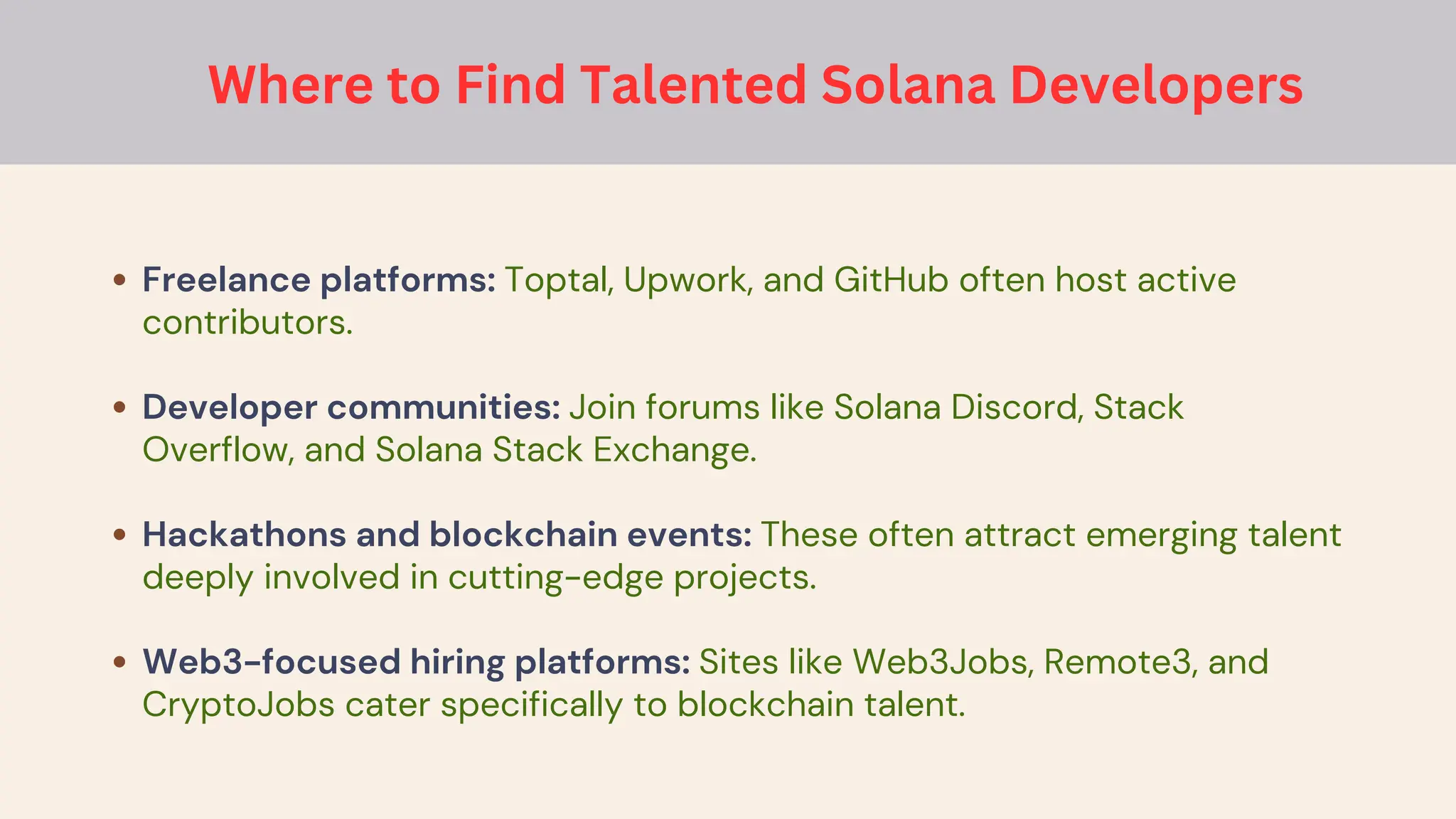 Where to Find Talented Solana Developers

• Freelance platforms: Toptal, Upwork, and GitHub often host active contributors.

• Developer communities: Join forums like Solana Discord, Stack Overflow, and Solana Stack Exchange.

• Hackathons and blockchain events: These often attract emerging talent deeply involved in cutting-edge projects.

• Web3-focused hiring platforms: Sites like Web3Jobs, Remote3, and CryptoJobs cater specifically to blockchain talent.